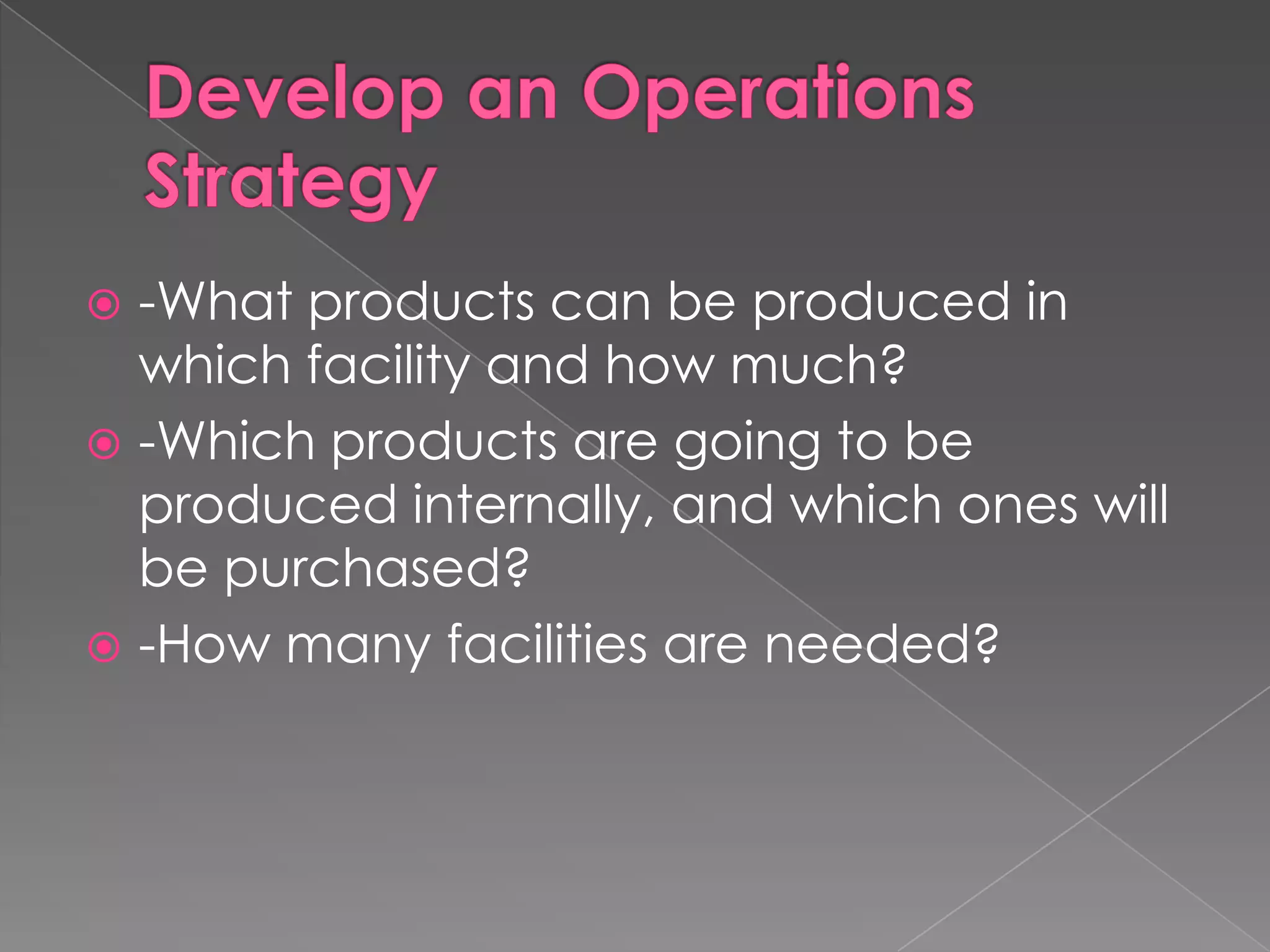 Develop an Operations Strategy

-What products can be produced in which facility and how much?

-Which products are going to be produced internally, and which ones will be purchased?

-How many facilities are needed?